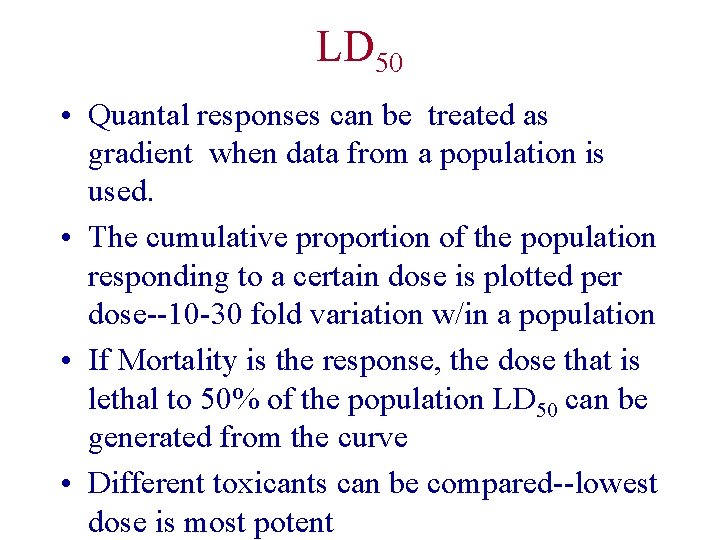 $LD_{50}$

• Quantal responses can be treated as gradient when data from a population is used.

• The cumulative proportion of the population responding to a certain dose is plotted per dose--10-30 fold variation w/in a population

• If Mortality is the response, the dose that is lethal to 50% of the population $LD_{50}$ can be generated from the curve

• Different toxicants can be compared--lowest dose is most potent